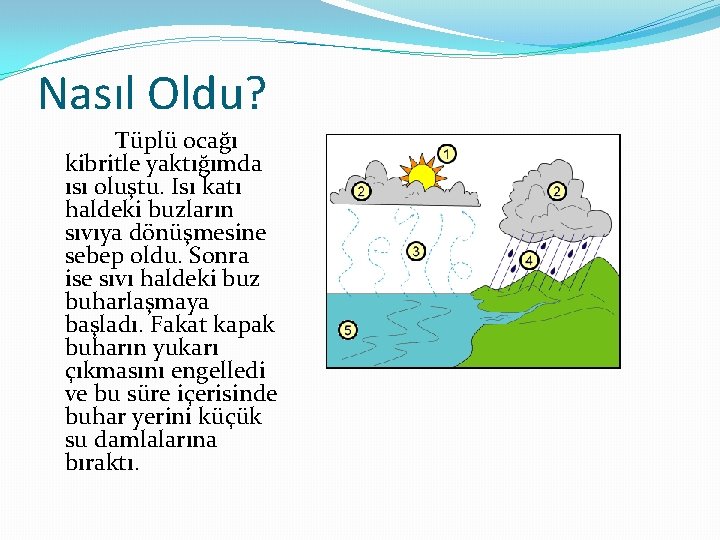 Nasıl Oldu?

Tüplü ocağı kibritle yaktığımda ısı oluştu. Isı katı haldeki buzların sıvıya dönüşmesine sebep oldu. Sonra ise sıvı haldeki buz buharlaşmaya başladı. Fakat kapak buharın yukarı çıkmasını engelledi ve bu süre içerisinde buhar yerini küçük su damlalarına bıraktı.

1
2
2
3
4
5